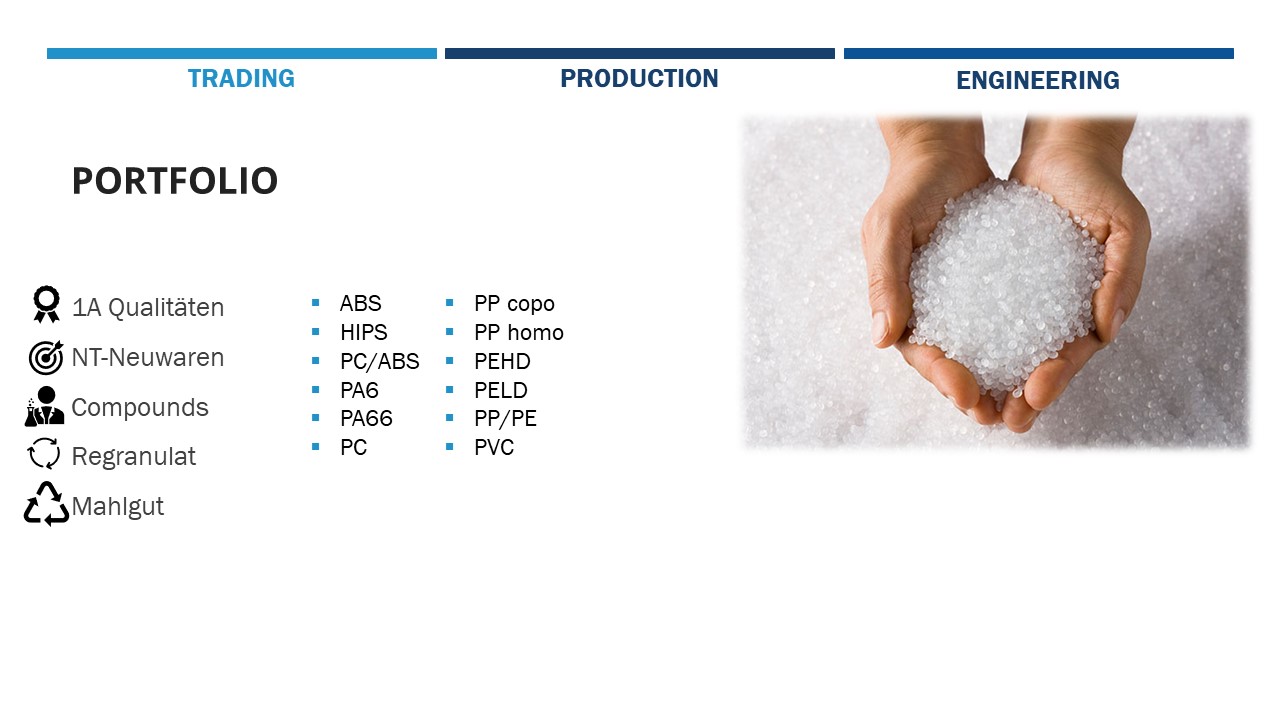 TRADING

PRODUCTION

ENGINEERING

PORTFOLIO

1A Qualitäten
NT-Neuwaren
Compounds
Regranulat
Mahlgut

- ABS
- HIPS
- PC/ABS
- PA6
- PA66
- PC

- PP copo
- PP homo
- PEHD
- PELD
- PP/PE
- PVC